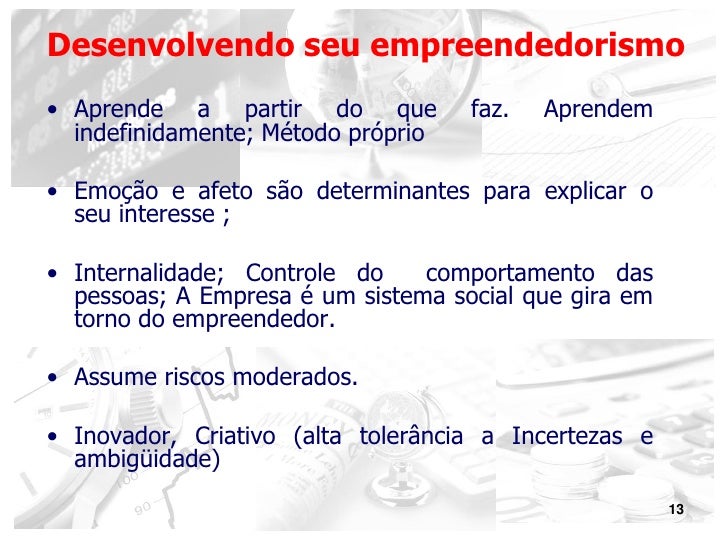 Desenvolvendo seu empreendedorismo

• Aprende a partir do que faz. Aprendem indefinidamente; Método próprio

• Emoção e afeto são determinantes para explicar o seu interesse ;

• Internalidade; Controle do comportamento das pessoas; A Empresa é um sistema social que gira em torno do empreendedor.

• Assume riscos moderados.

• Inovador, Criativo (alta tolerância a Incertezas e ambigüidade)

13